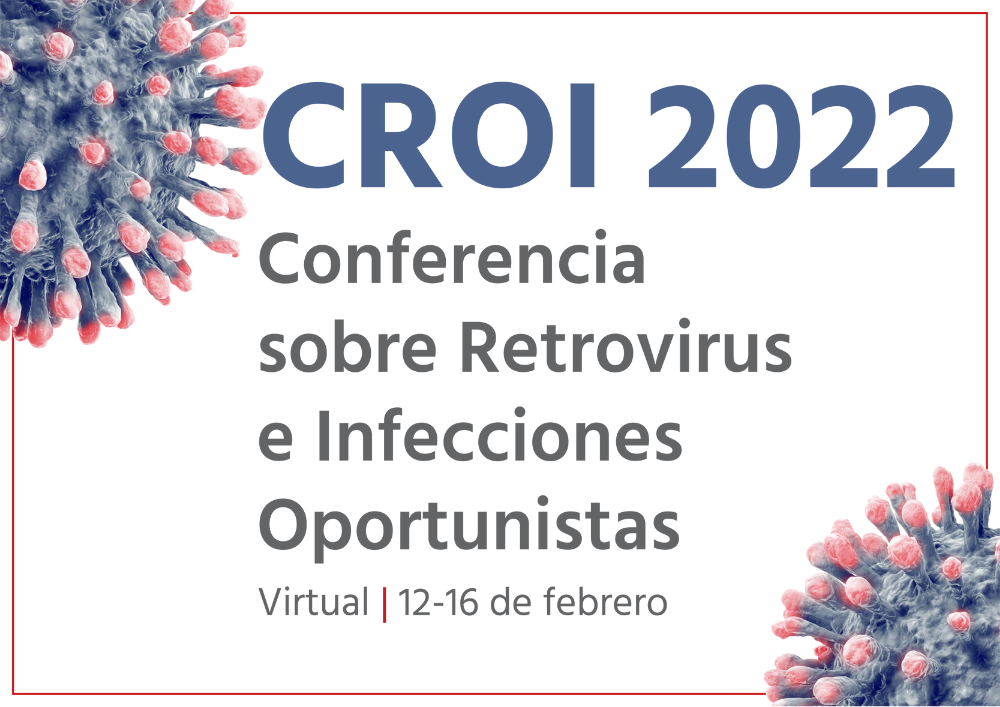 CROI 2022

Conferencia sobre Retrovirus e Infecciones Oportunistas

Virtual | 12-16 de febrero